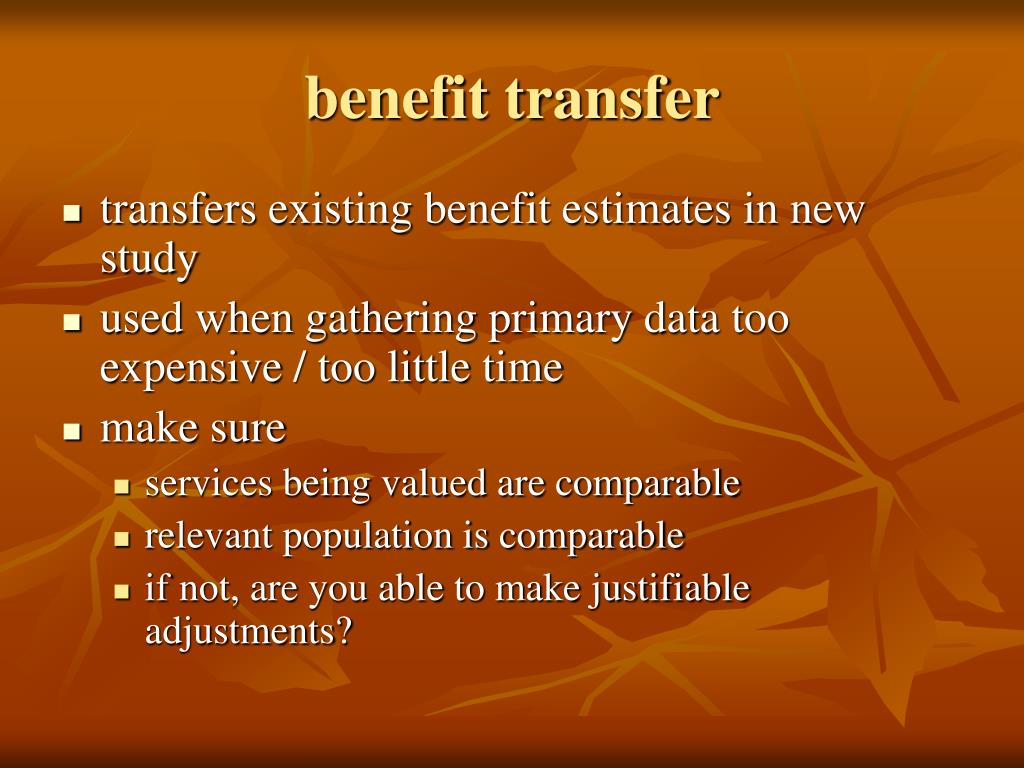 benefit transfer

- transfers existing benefit estimates in new study
- used when gathering primary data too expensive / too little time
- make sure
  - services being valued are comparable
  - relevant population is comparable
  - if not, are you able to make justifiable adjustments?